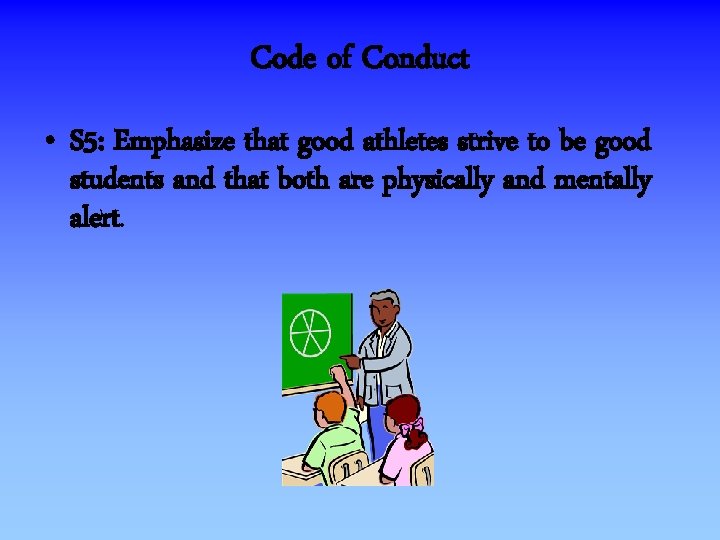 Code of Conduct

• S5: Emphasize that good athletes strive to be good students and that both are physically and mentally alert.